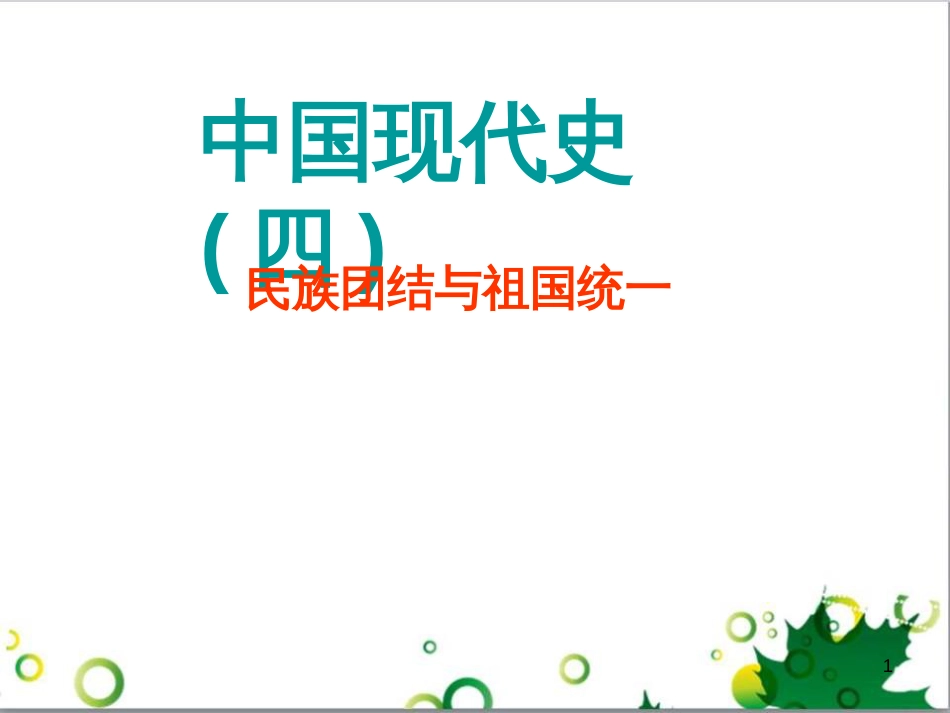 中国现代史（四）

民族团结与祖国统一

1